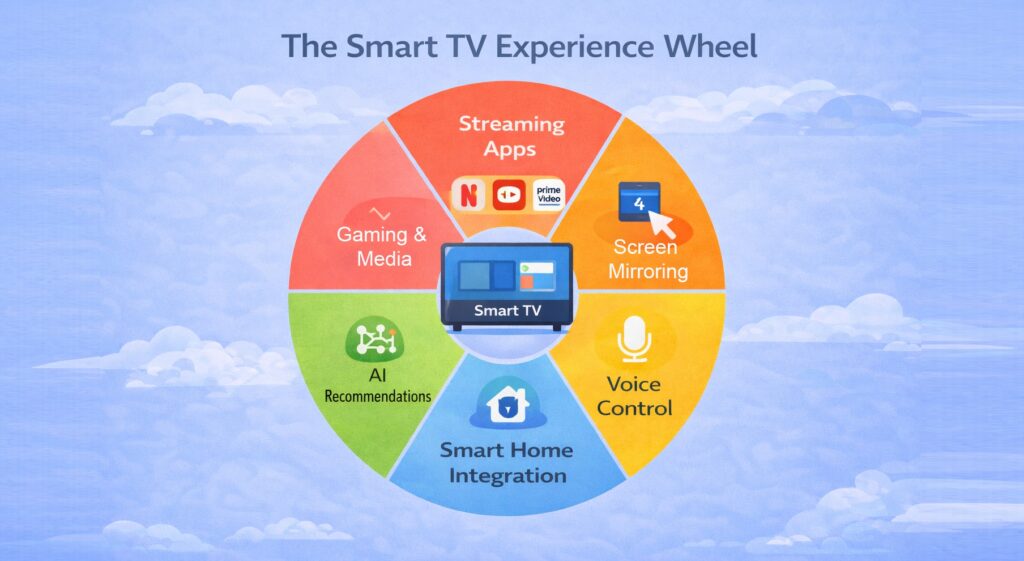 The Smart TV Experience Wheel

Streaming Apps

N

prime video

4

Screen Mirroring

Voice Control

Smart Home Integration

AI Recommendations

Gaming & Media

Smart TV